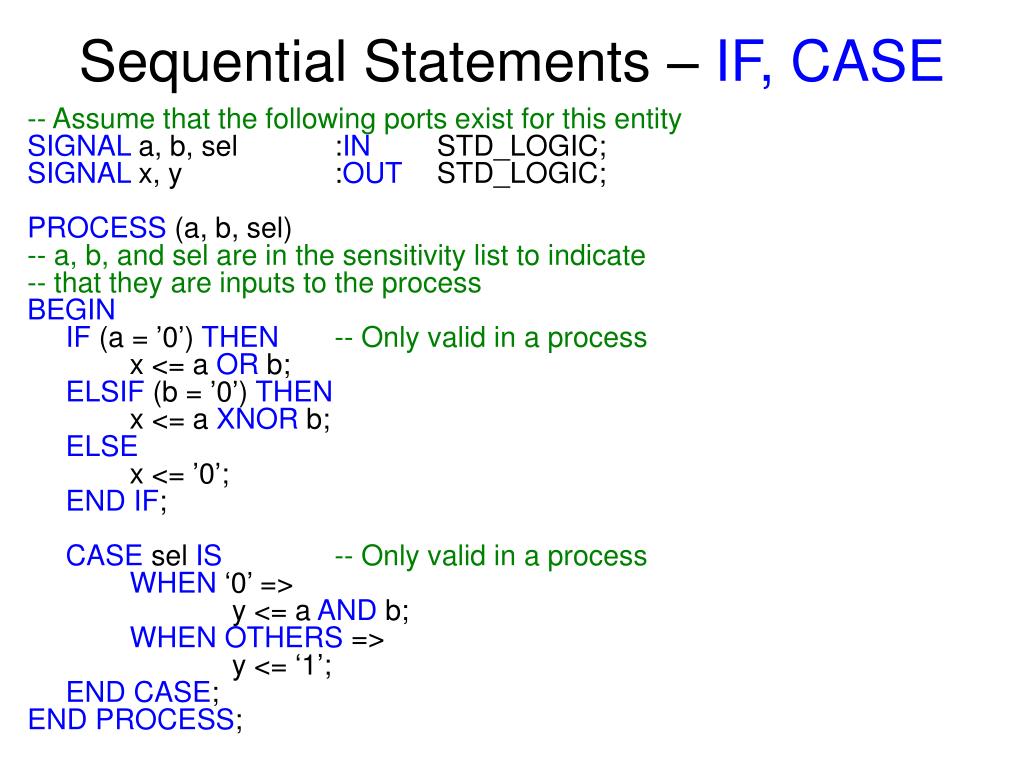 Sequential Statements – IF, CASE

-- Assume that the following ports exist for this entity
SIGNAL a, b, sel :IN STD_LOGIC;
SIGNAL x, y :OUT STD_LOGIC;

PROCESS (a, b, sel)
-- a, b, and sel are in the sensitivity list to indicate
-- that they are inputs to the process
BEGIN
IF (a = ’0’) THEN -- Only valid in a process
x <= a OR b;
ELSIF (b = ’0’) THEN
x <= a XNOR b;
ELSE
x <= ’0’;
END IF;

CASE sel IS -- Only valid in a process
WHEN ‘0’ =>
y <= a AND b;
WHEN OTHERS =>
y <= ‘1’;
END CASE;
END PROCESS;